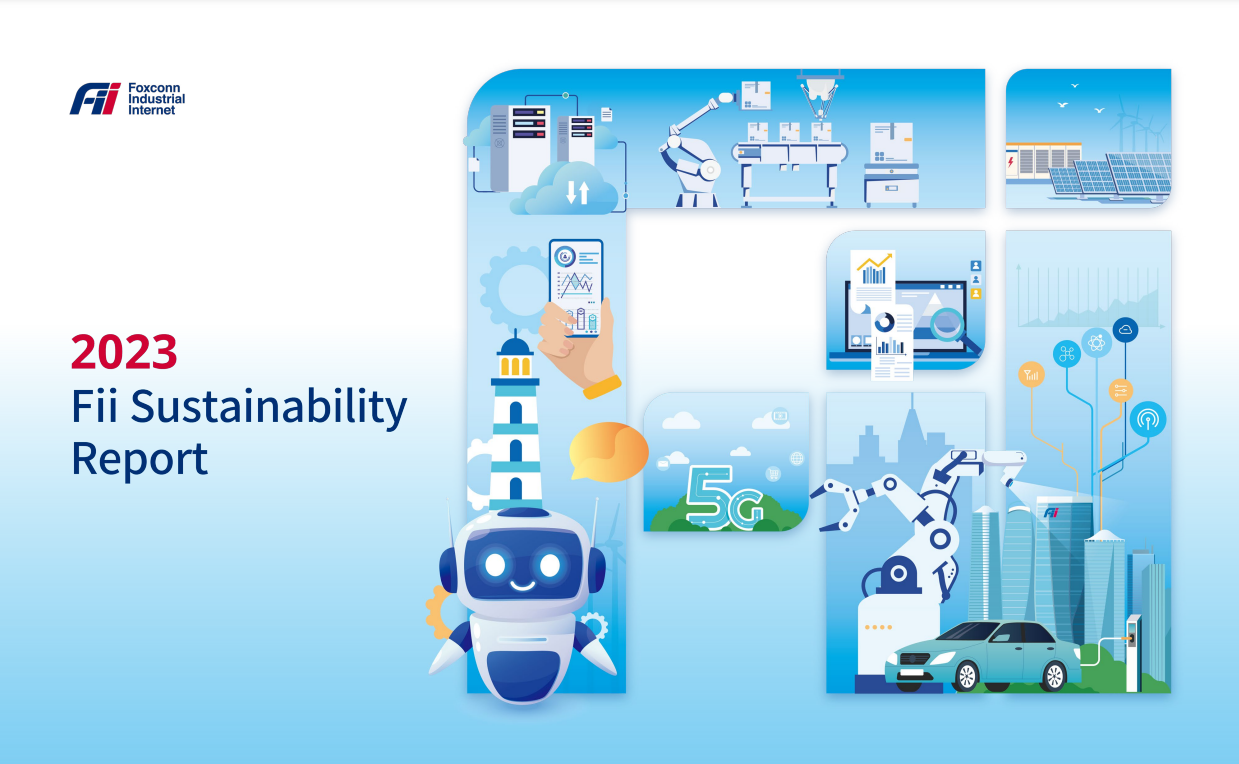 Fii Foxconn Industrial Internet

2023
Fii Sustainability Report

5G

Fii